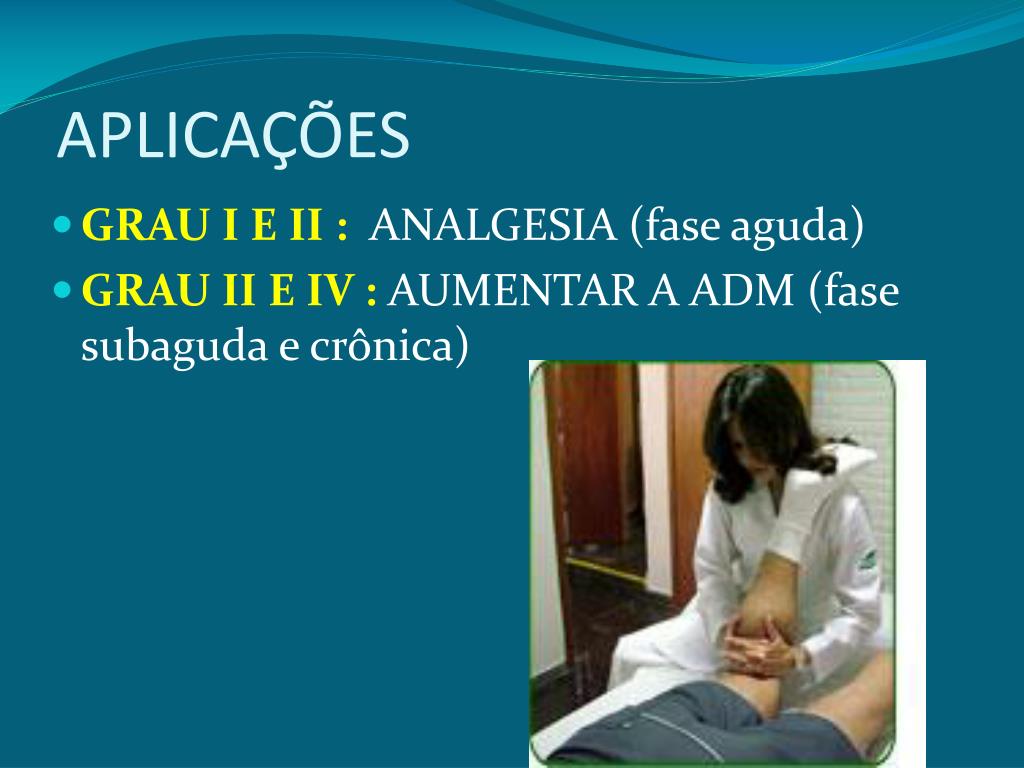 APLICAÇÕES

GRAU I E II : ANALGESIA (fase aguda)

GRAU II E IV : AUMENTAR A ADM (fase subaguda e crônica)